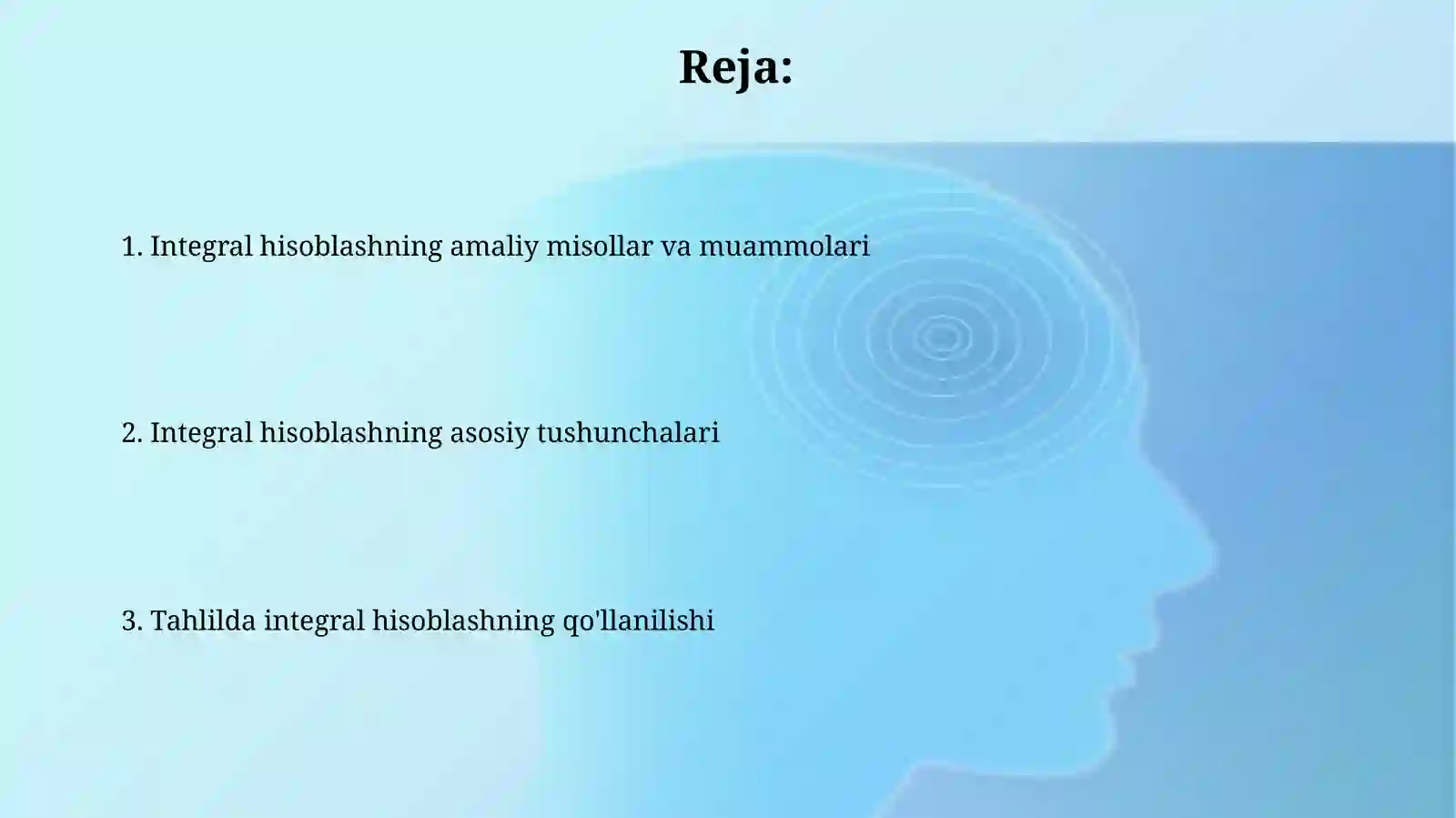 Reja:

1. Integral hisoblashning amaliy misollar va muammolari

2. Integral hisoblashning asosiy tushunchalari

3. Tahlilda integral hisoblashning qo'llanilishi